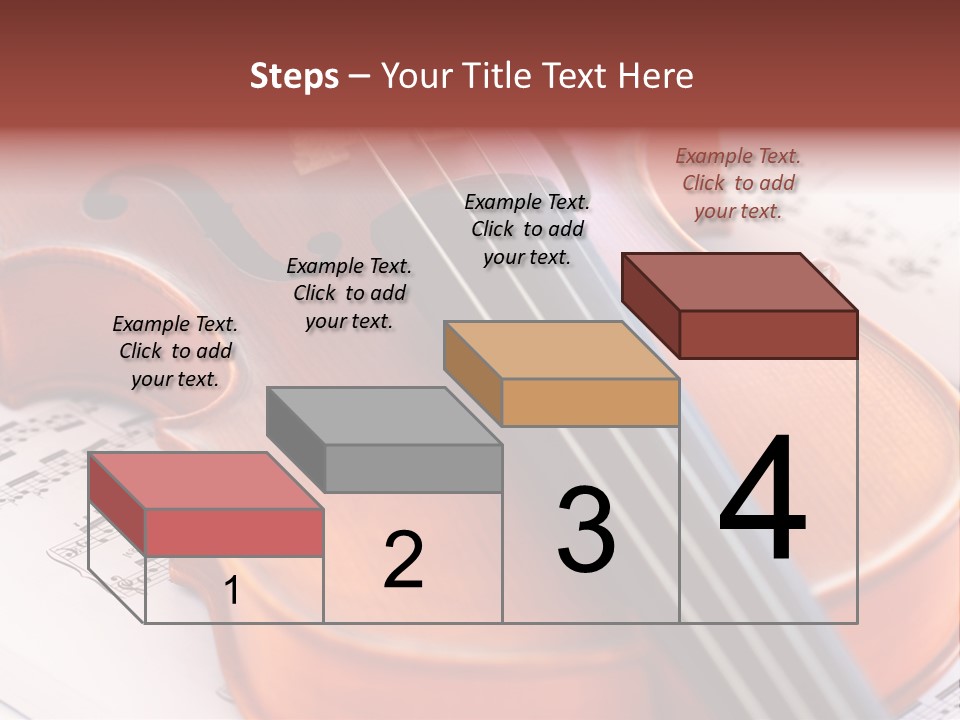 Steps – Your Title Text Here

Example Text. Click to add your text.

Example Text. Click to add your text.

Example Text. Click to add your text.

Example Text. Click to add your text.

1

2

3

4